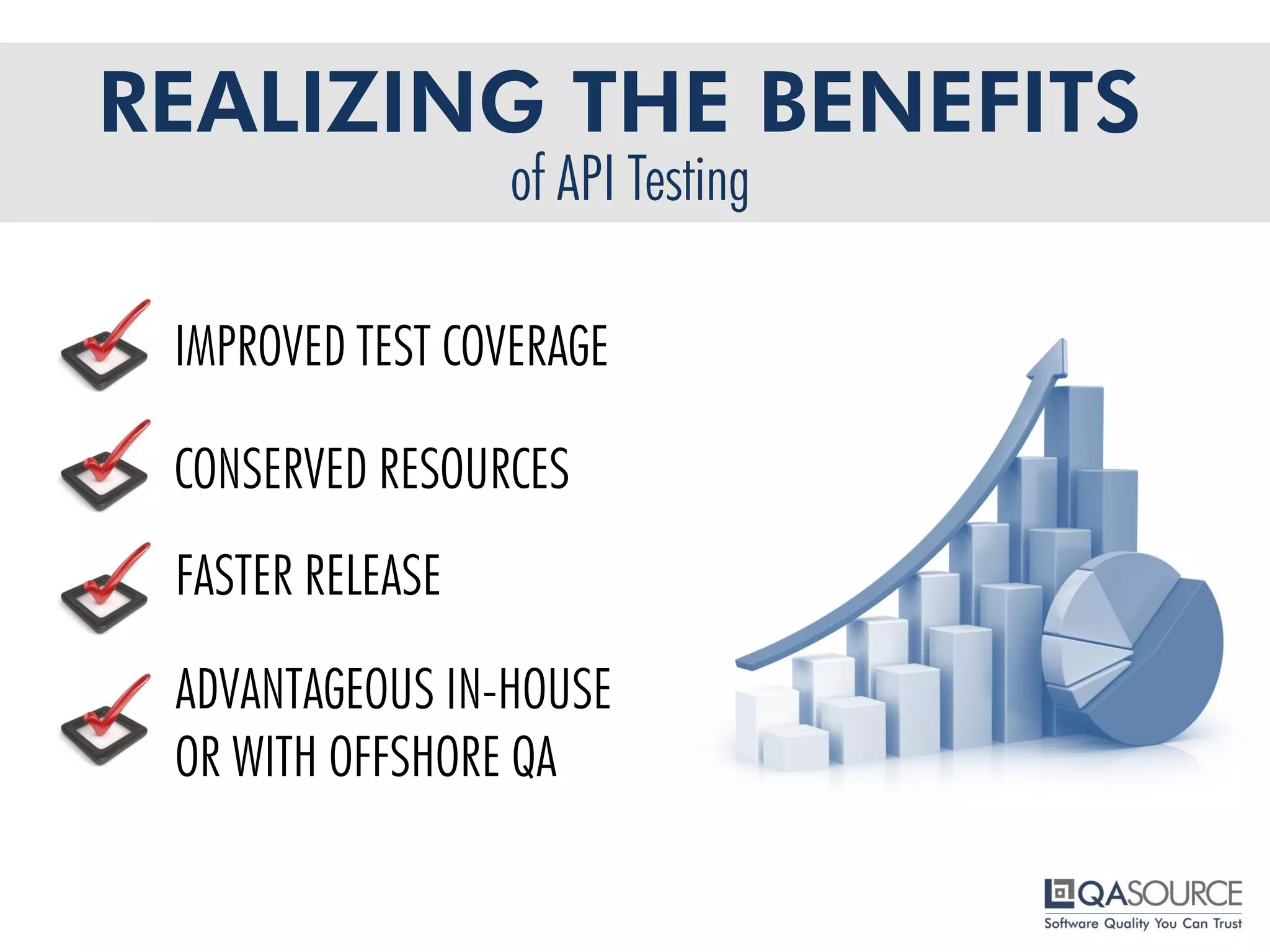 REALIZING THE BENEFITS
of API Testing

IMPROVED TEST COVERAGE

CONSERVED RESOURCES

FASTER RELEASE

ADVANTAGEOUS IN-HOUSE OR WITH OFFSHORE QA

QASOURCE
Software Quality You Can Trust